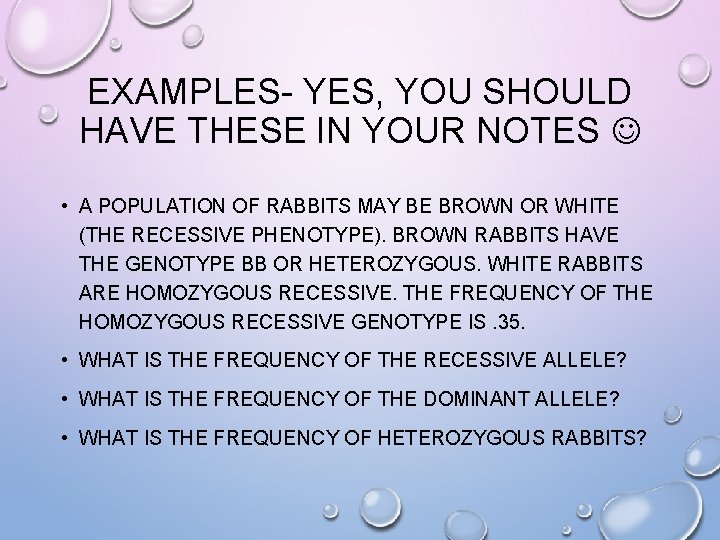 EXAMPLES- YES, YOU SHOULD HAVE THESE IN YOUR NOTES ☺

• A POPULATION OF RABBITS MAY BE BROWN OR WHITE (THE RECESSIVE PHENOTYPE). BROWN RABBITS HAVE THE GENOTYPE BB OR HETEROZYGOUS. WHITE RABBITS ARE HOMOZYGOUS RECESSIVE. THE FREQUENCY OF THE HOMOZYGOUS RECESSIVE GENOTYPE IS .35.

• WHAT IS THE FREQUENCY OF THE RECESSIVE ALLELE?

• WHAT IS THE FREQUENCY OF THE DOMINANT ALLELE?

• WHAT IS THE FREQUENCY OF HETEROZYGOUS RABBITS?